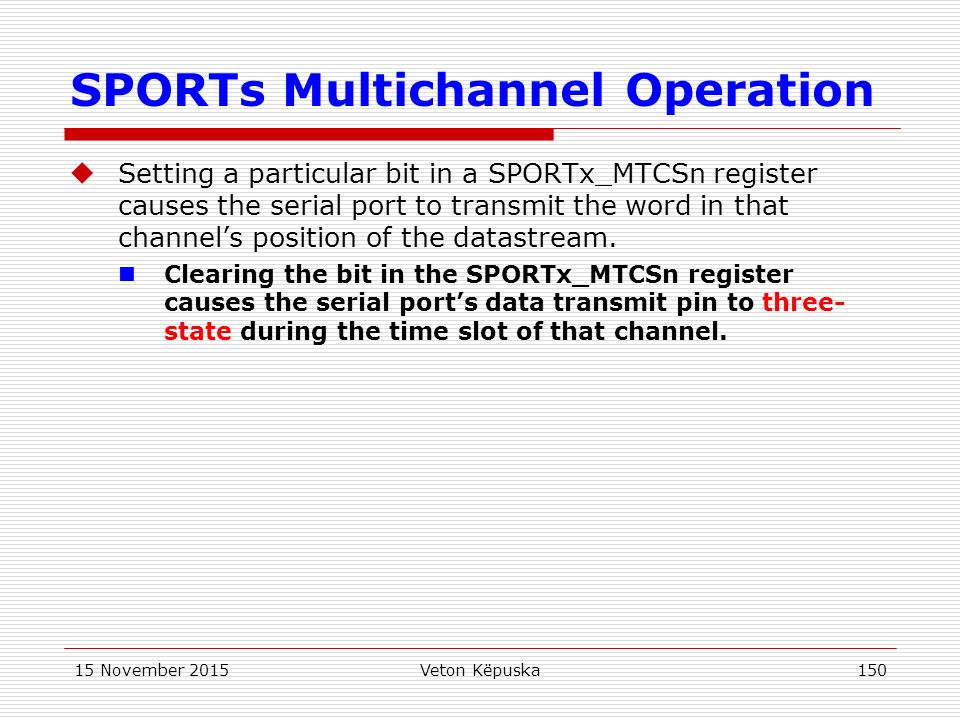 SPORTs Multichannel Operation

Setting a particular bit in a SPORTx_MTCSn register causes the serial port to transmit the word in that channel's position of the datastream.

Clearing the bit in the SPORTx_MTCSn register causes the serial port's data transmit pin to three-state during the time slot of that channel.

15 November 2015

Veton Këpuska

150